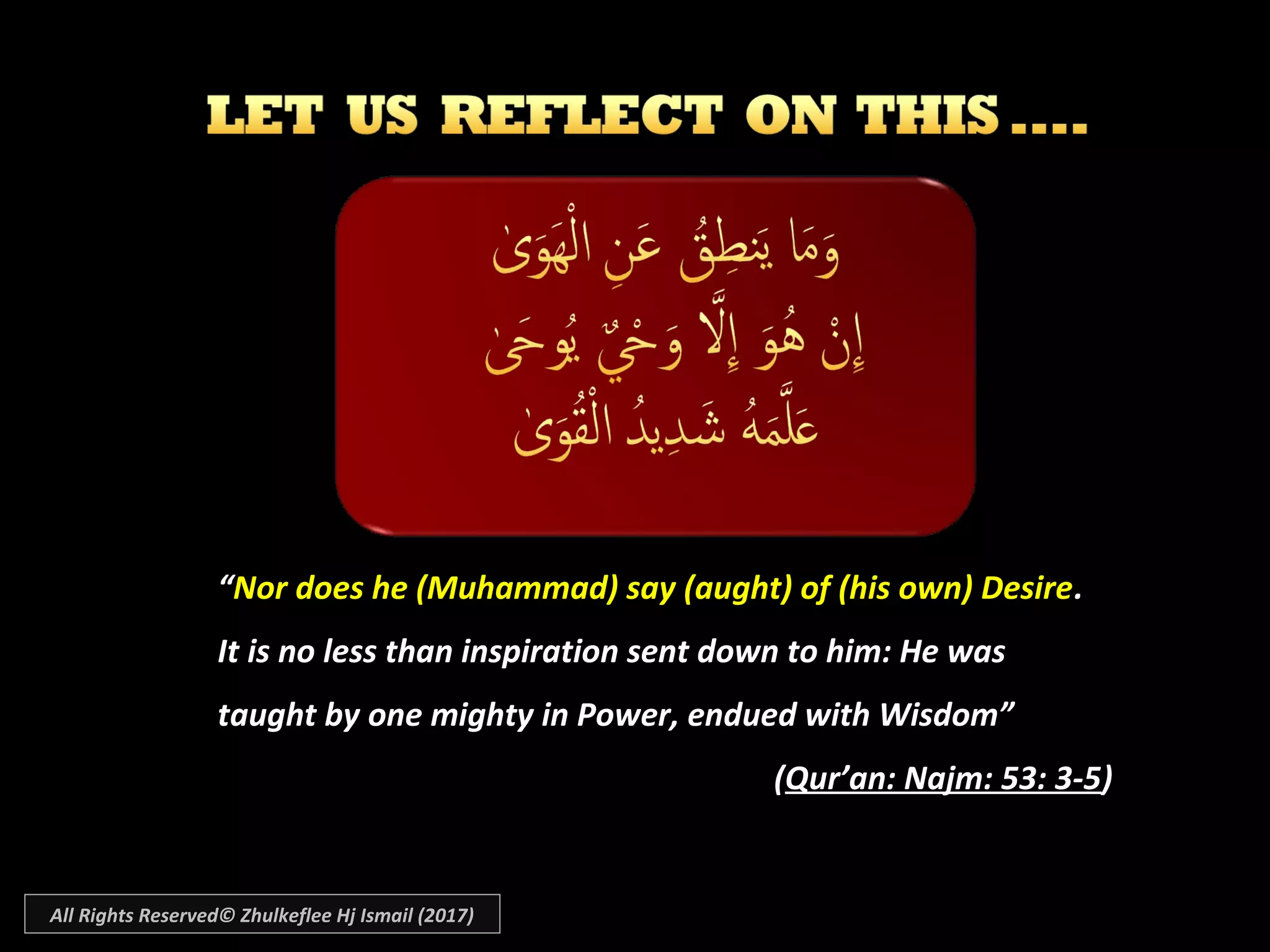 LET US REFLECT ON THIS ....

وَمَا يَنطِقُ عَنِ الْهَوَىٰ
إِنْ هُوَ إِلَّا وَحْيٌ يُوحَىٰ
عَلَّمَهُ شَدِيدُ الْقُوَىٰ

"Nor does he (Muhammad) say (aught) of (his own) Desire. It is no less than inspiration sent down to him: He was taught by one mighty in Power, endued with Wisdom"

(Qur'an: Najm: 53: 3-5)

All Rights Reserved© Zhulkeflee Hj Ismail (2017)